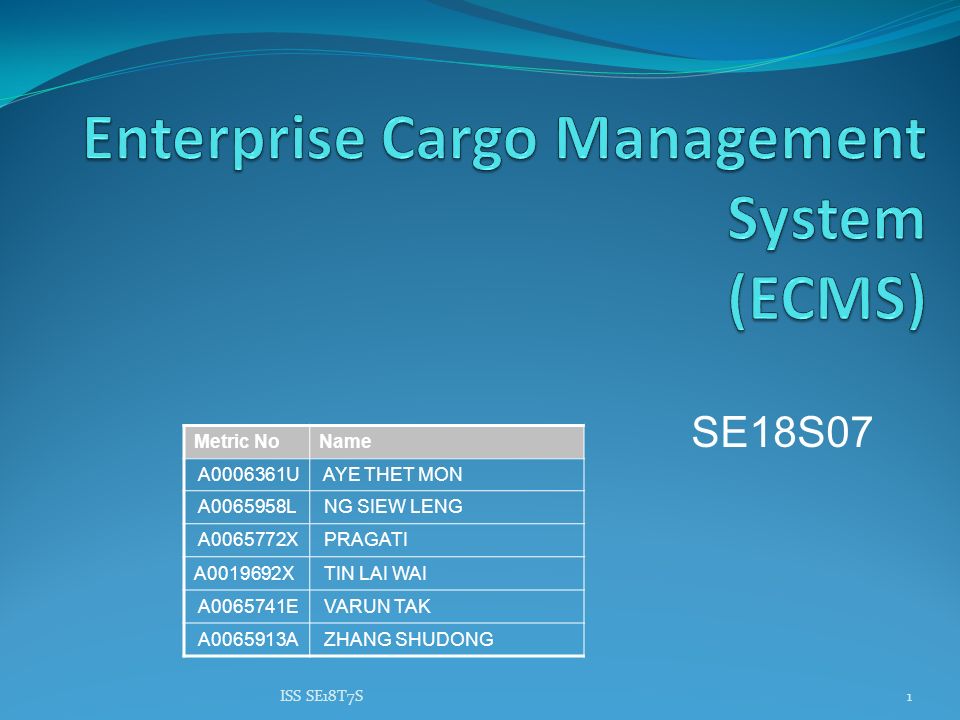 Enterprise Cargo Management System (ECMS)

SE18S07

| Metric No | Name |
|---|---|
| A0006361U | AYE THET MON |
| A0065958L | NG SIEW LENG |
| A0065772X | PRAGATI |
| A0019692X | TIN LAI WAI |
| A0065741E | VARUN TAK |
| A0065913A | ZHANG SHUDONG |

ISS SE18T7S

1